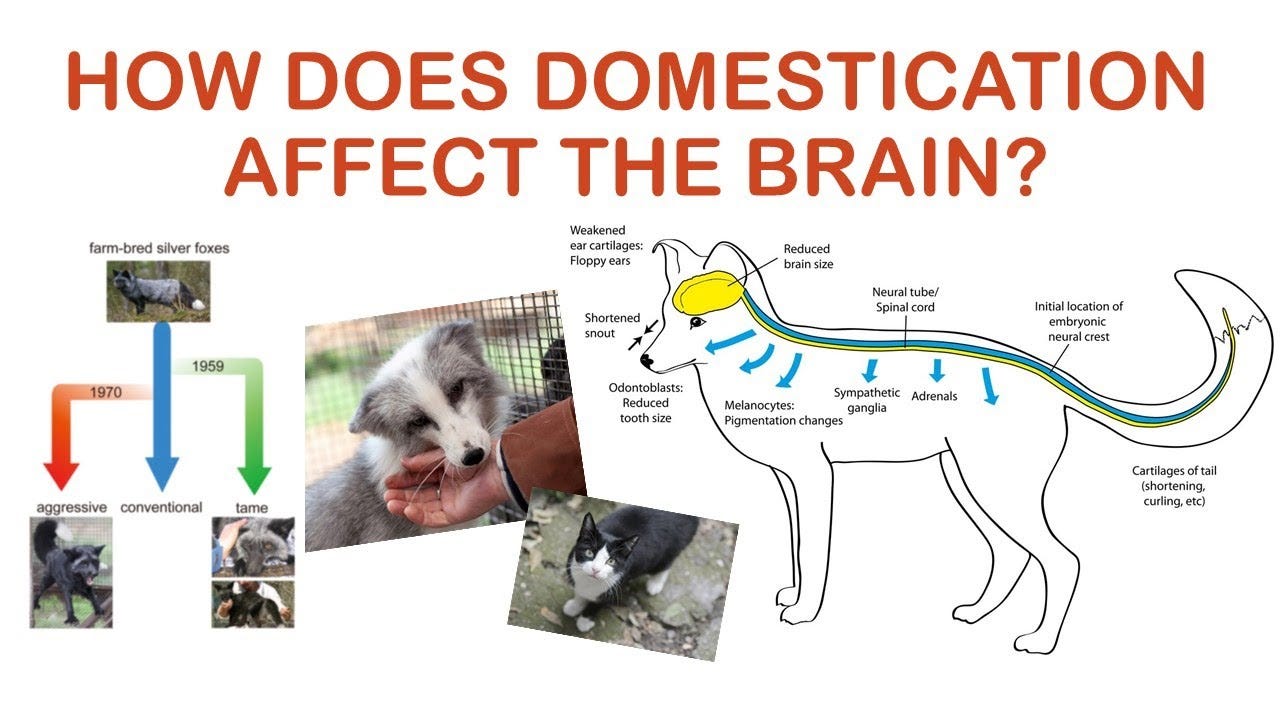 HOW DOES DOMESTICATION AFFECT THE BRAIN?

farm-bred silver foxes

1970

1959

aggressive

conventional

tame

Weakened ear cartilages: Floppy ears

Reduced brain size

Shortened snout

Neural tube/ Spinal cord

Initial location of embryonic neural crest

Odontoblasts: Reduced tooth size

Melanocytes: Pigmentation changes

Sympathetic ganglia

Adrenals

Cartilages of tail (shortening, curling, etc)